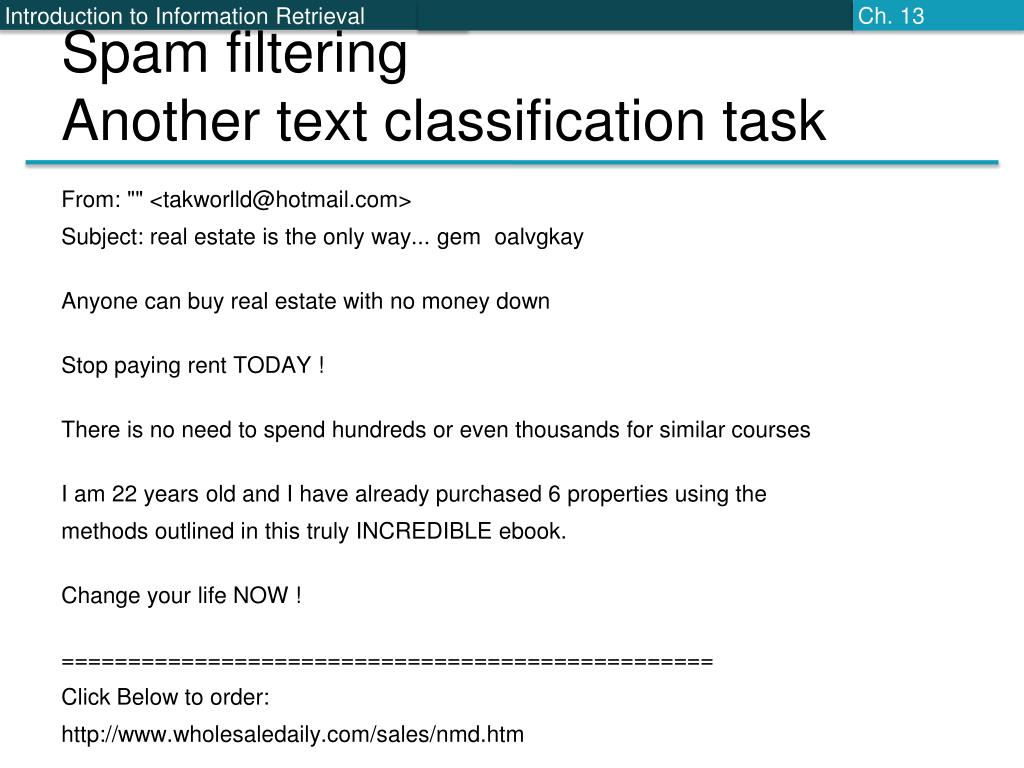 Introduction to Information Retrieval
Ch. 13

Spam filtering
Another text classification task

From: "" <takworlld@hotmail.com>
Subject: real estate is the only way... gem  oalvgkay

Anyone can buy real estate with no money down

Stop paying rent TODAY !

There is no need to spend hundreds or even thousands for similar courses

I am 22 years old and I have already purchased 6 properties using the methods outlined in this truly INCREDIBLE ebook.

Change your life NOW !

=================================================
Click Below to order:
http://www.wholesaledaily.com/sales/nmd.htm